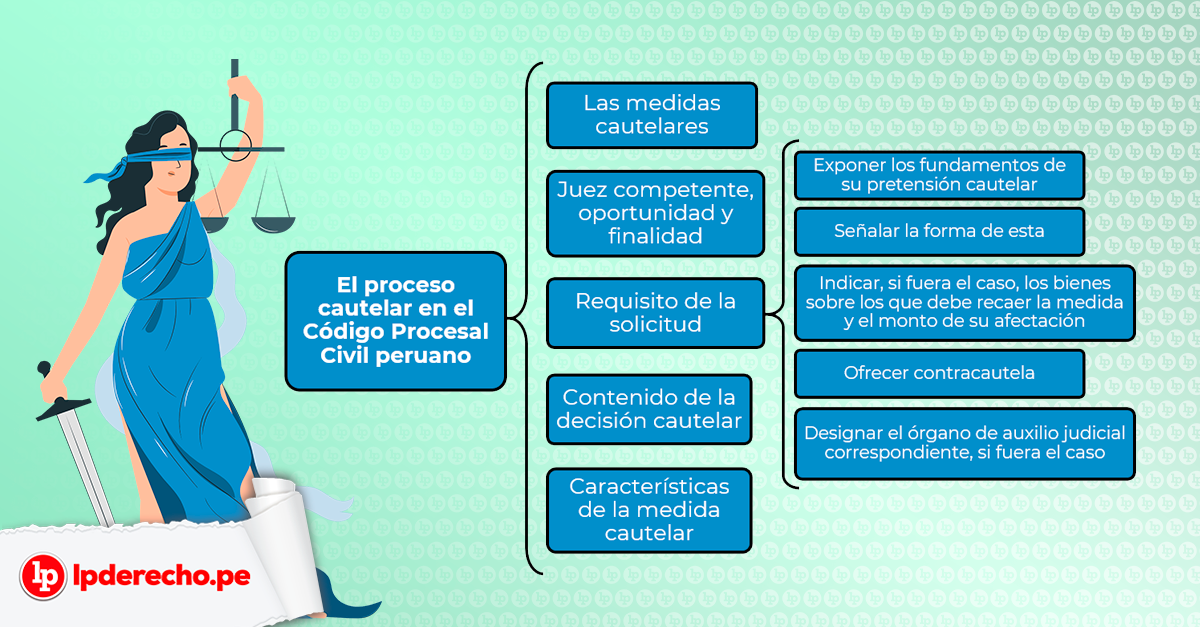 El proceso cautelar en el Código Procesal Civil peruano

Las medidas cautelares

Juez competente, oportunidad y finalidad

Requisito de la solicitud

Exponer los fundamentos de su pretensión cautelar

Señalar la forma de esta

Indicar, si fuera el caso, los bienes sobre los que debe recaer la medida y el monto de su afectación

Ofrecer contracautela

Designar el órgano de auxilio judicial correspondiente, si fuera el caso

Contenido de la decisión cautelar

Características de la medida cautelar

lp lpderecho.pe